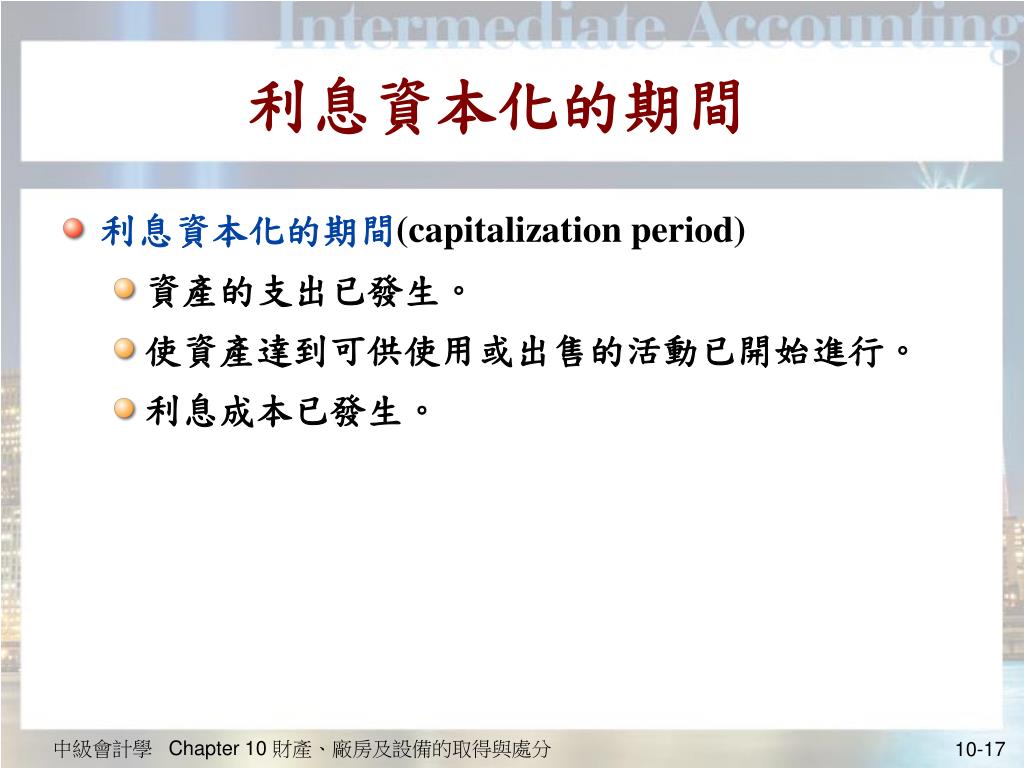 Intermediate Accounting

利息資本化的期間

利息資本化的期間(capitalization period)

資產的支出已發生。

使資產達到可供使用或出售的活動已開始進行。

利息成本已發生。

中級會計學 Chapter 10 財產、廠房及設備的取得與處分

10-17